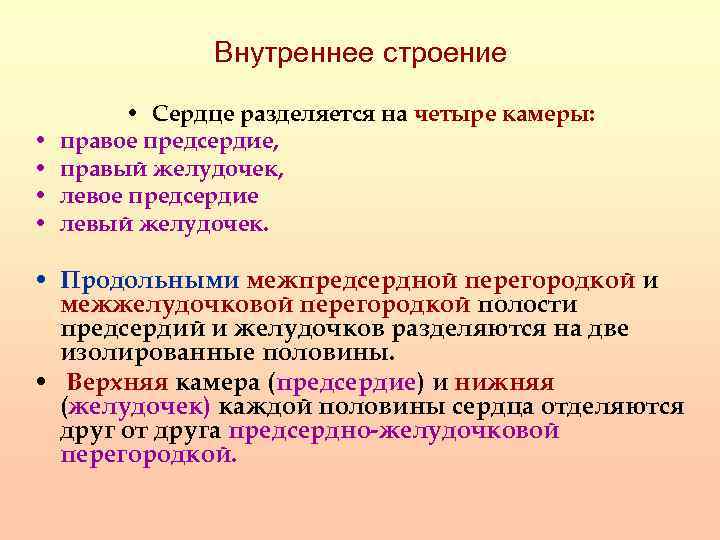 Внутреннее строение

• Сердце разделяется на четыре камеры:
• правое предсердие,
• правый желудочек,
• левое предсердие
• левый желудочек.

• Продольными межпредсердной перегородкой и межжелудочковой перегородкой полости предсердий и желудочков разделяются на две изолированные половины.

• Верхняя камера (предсердие) и нижняя (желудочек) каждой половины сердца отделяются друг от друга предсердно-желудочковой перегородкой.